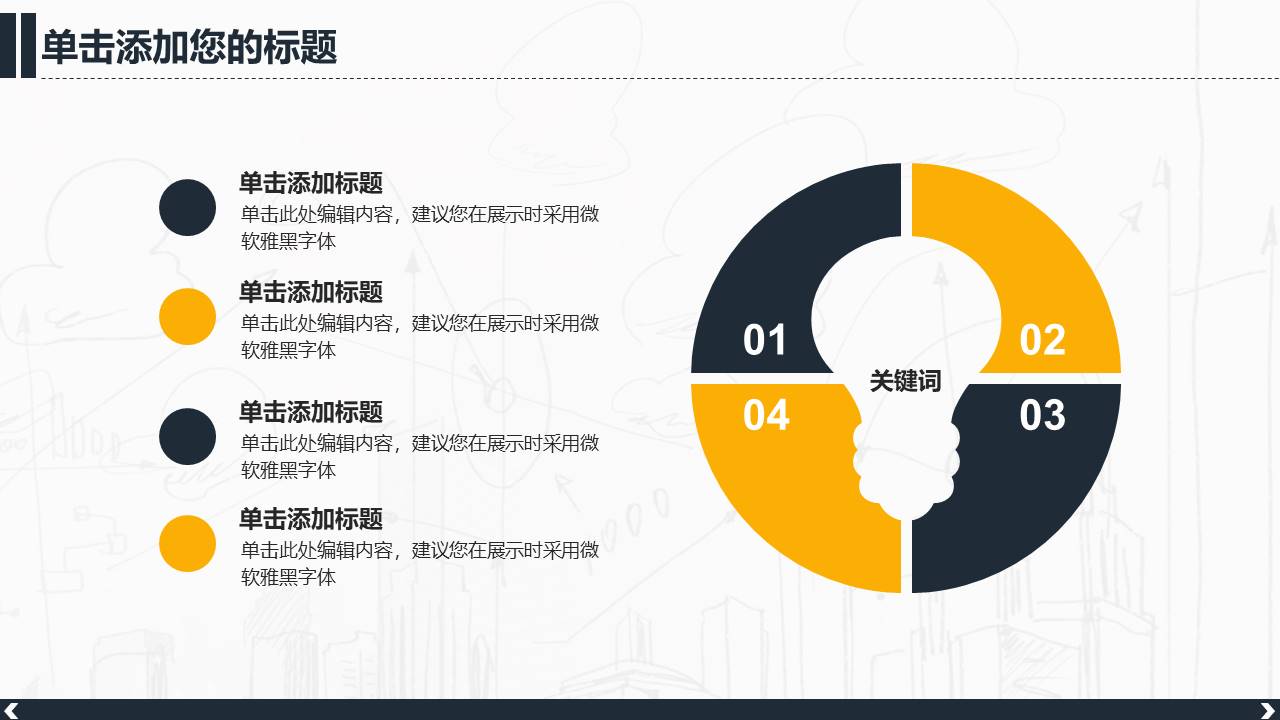 单击添加您的标题

单击添加标题
单击此处编辑内容，建议您在展示时采用微软雅黑字体

单击添加标题
单击此处编辑内容，建议您在展示时采用微软雅黑字体

单击添加标题
单击此处编辑内容，建议您在展示时采用微软雅黑字体

单击添加标题
单击此处编辑内容，建议您在展示时采用微软雅黑字体

01

02

关键词

04

03